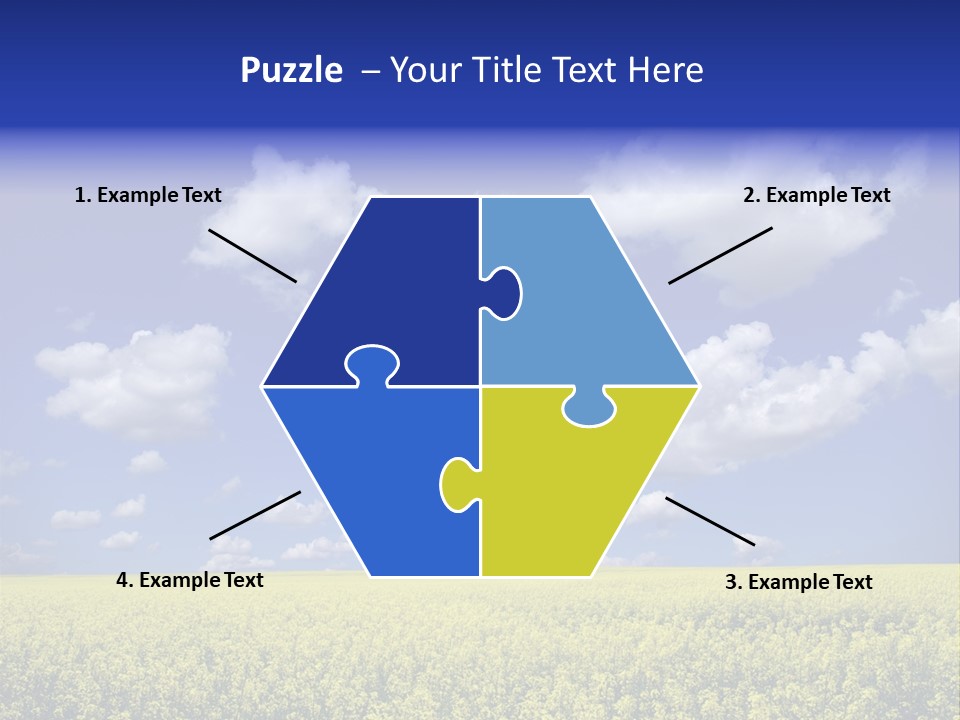 Puzzle – Your Title Text Here

1. Example Text

2. Example Text

4. Example Text

3. Example Text